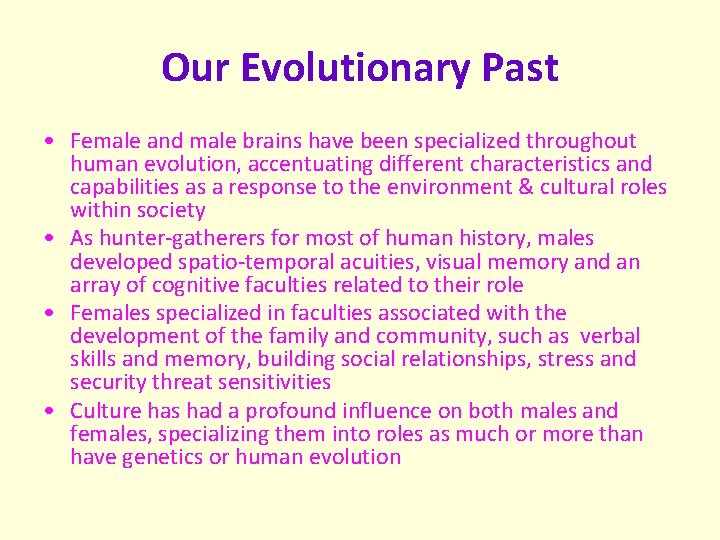 Our Evolutionary Past

• Female and male brains have been specialized throughout human evolution, accentuating different characteristics and capabilities as a response to the environment & cultural roles within society
• As hunter-gatherers for most of human history, males developed spatio-temporal acuities, visual memory and an array of cognitive faculties related to their role
• Females specialized in faculties associated with the development of the family and community, such as verbal skills and memory, building social relationships, stress and security threat sensitivities
• Culture has had a profound influence on both males and females, specializing them into roles as much or more than have genetics or human evolution